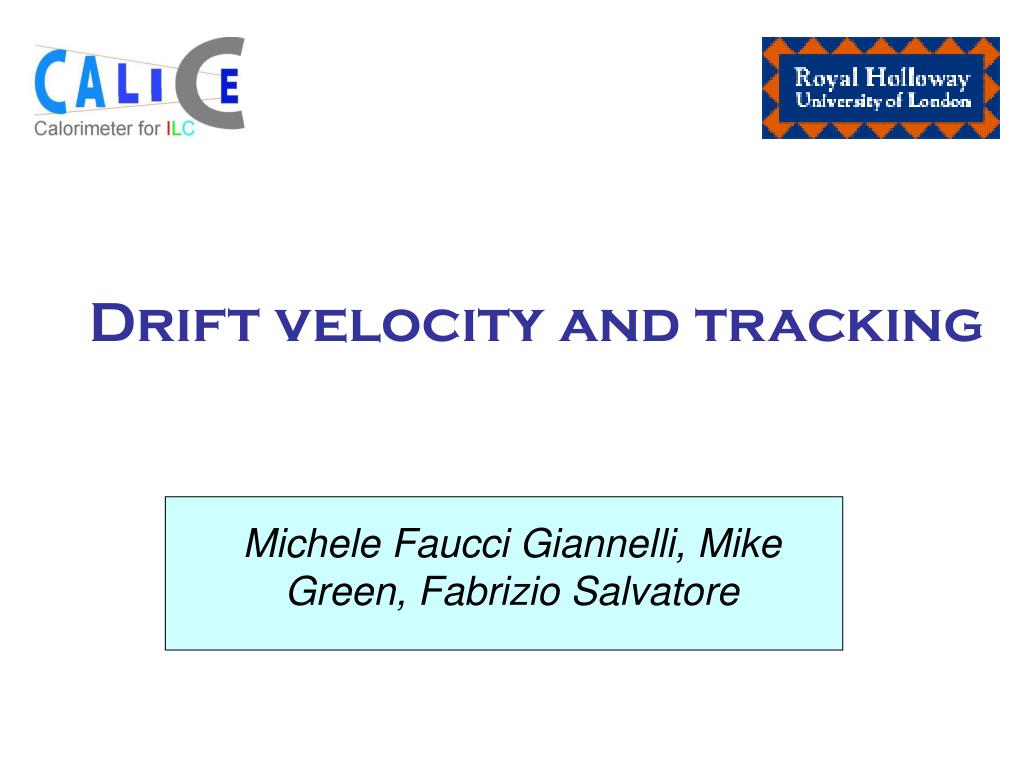 CALICE
Calorimeter for ILC

Royal Holloway
University of London

Drift velocity and tracking

Michele Faucci Giannelli, Mike Green, Fabrizio Salvatore